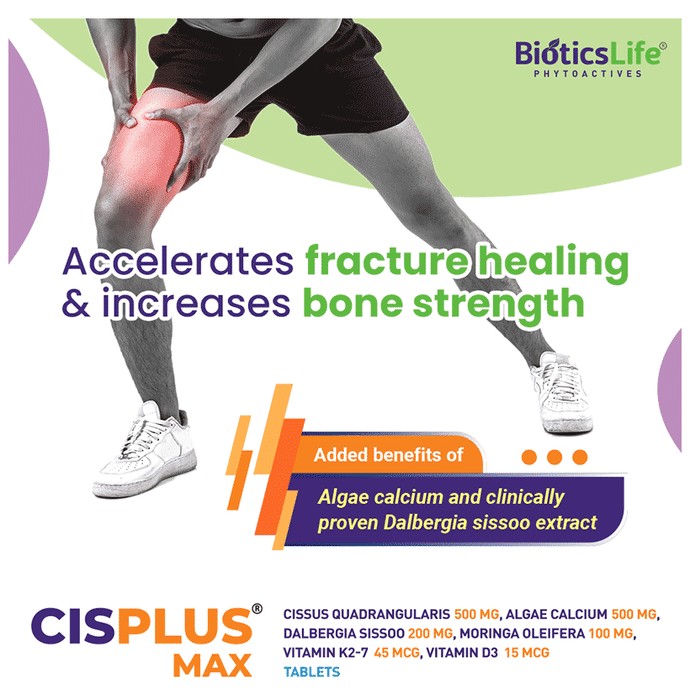 BioticsLife®
PHYTOACTIVES

Accelerates fracture healing & increases bone strength

Added benefits of

Algae calcium and clinically proven Dalbergia sissoo extract

CISPLUS® MAX

CISSUS QUADRANGULARIS 500 MG, ALGAE CALCIUM 500 MG, DALBERGIA SISSOO 200 MG, MORINGA OLEIFERA 100 MG, VITAMIN K2-7 45 MCG, VITAMIN D3 15 MCG
TABLETS